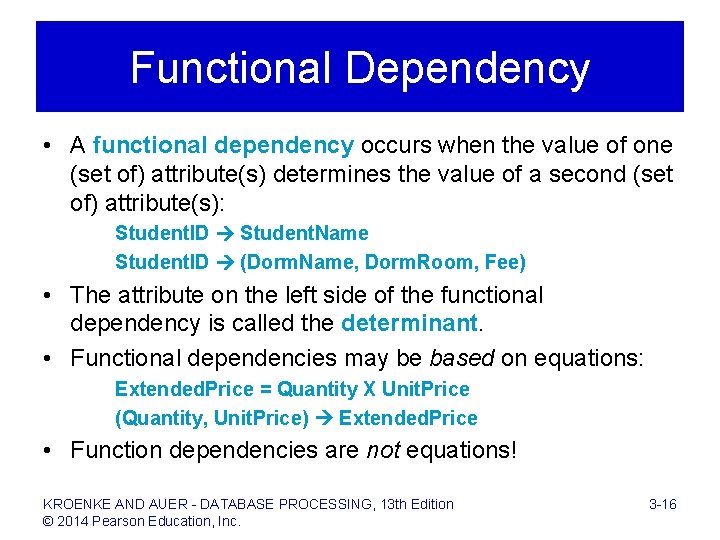 Functional Dependency

• A functional dependency occurs when the value of one (set of) attribute(s) determines the value of a second (set of) attribute(s):

StudentID → StudentName

StudentID → (DormName, DormRoom, Fee)

• The attribute on the left side of the functional dependency is called the determinant.

• Functional dependencies may be based on equations:

ExtendedPrice = Quantity X UnitPrice

(Quantity, UnitPrice) → ExtendedPrice

• Function dependencies are not equations!

KROENKE AND AUER - DATABASE PROCESSING, 13th Edition
© 2014 Pearson Education, Inc.

3-16